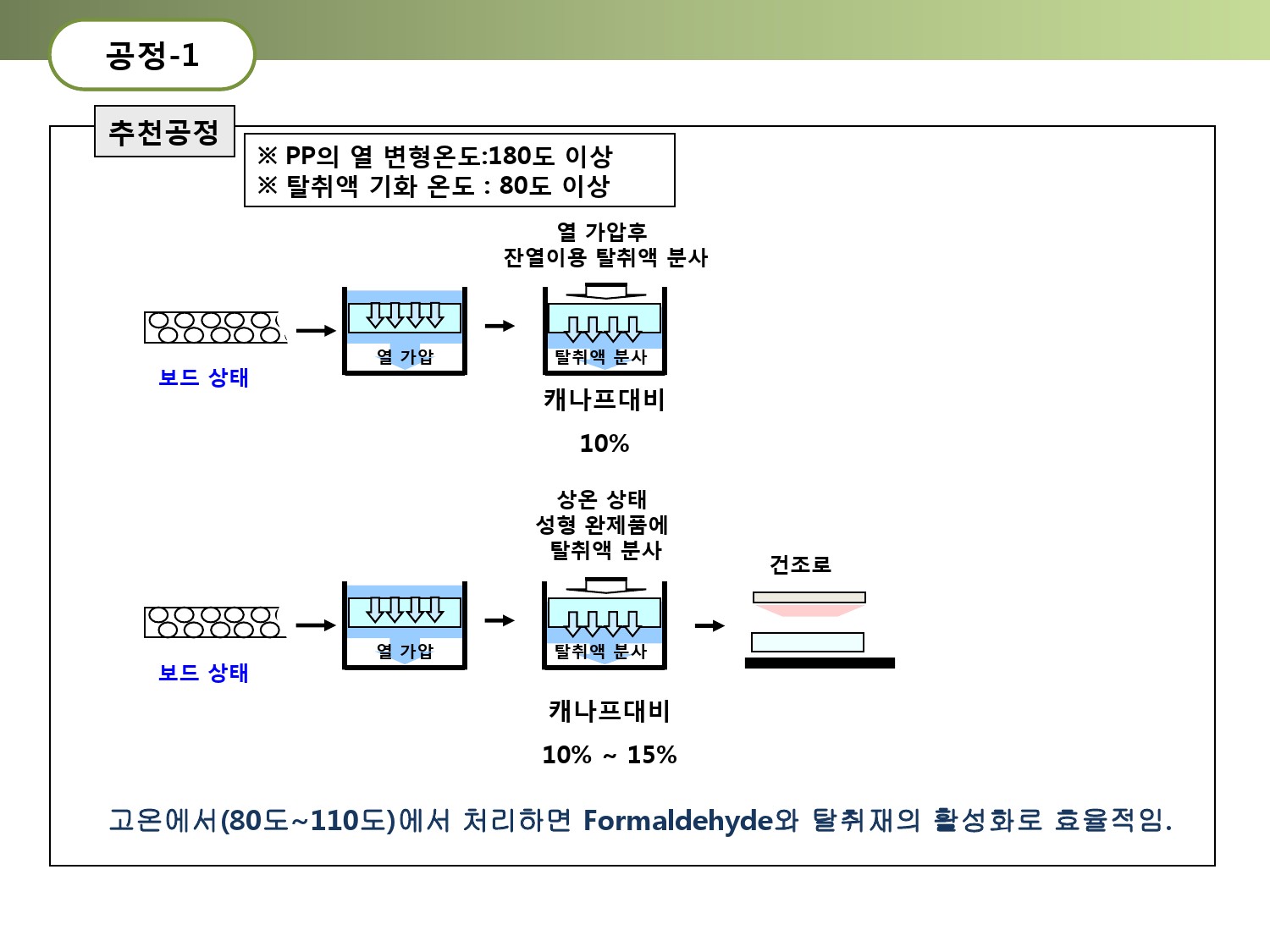 공정-1

추천공정

※ PP의 열 변형온도:180도 이상
※ 탈취액 기화 온도 : 80도 이상

열 가압후
잔열이용 탈취액 분사

보드 상태

열 가압

탈취액 분사

캐나프대비

10%

상온 상태
성형 완제품에
탈취액 분사

건조로

보드 상태

열 가압

탈취액 분사

캐나프대비

10% ~ 15%

고온에서(80도~110도)에서 처리하면 Formaldehyde와 탈취재의 활성화로 효율적임.